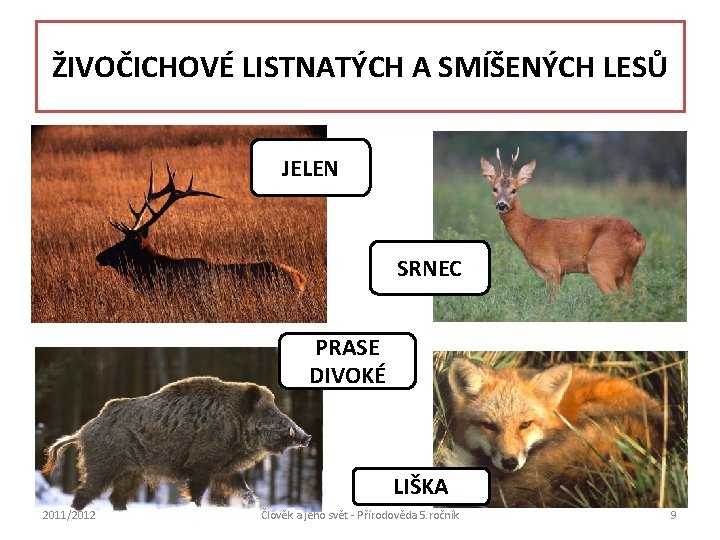 ŽIVOČICHOVÉ LISTNATÝCH A SMÍŠENÝCH LESŮ

JELEN

SRNEC

PRASE DIVOKÉ

LIŠKA

2011/2012

Člověk a jeho svět - Přírodověda 5. ročník

9